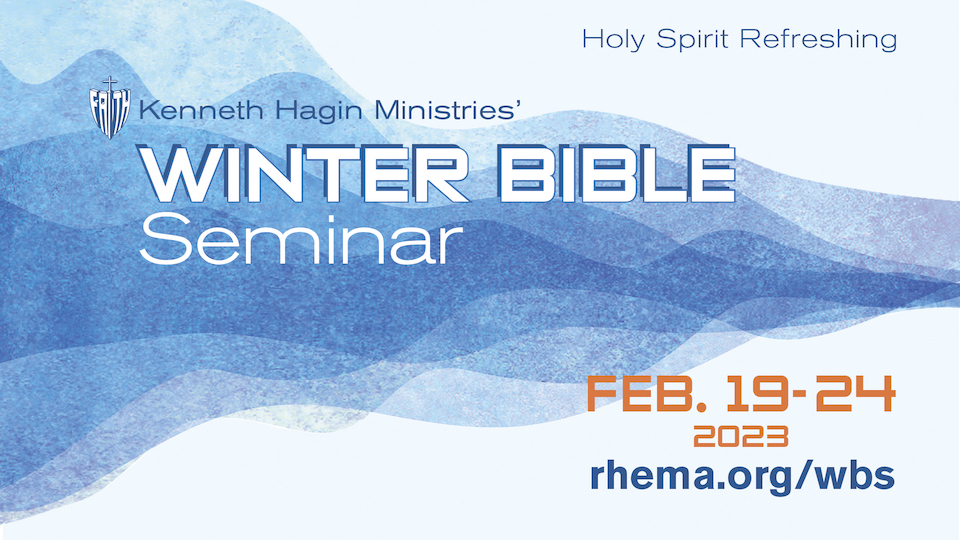 Holy Spirit Refreshing

FAITH Kenneth Hagin Ministries'

WINTER BIBLE
Seminar

FEB. 19-24
2023
rhema.org/wbs